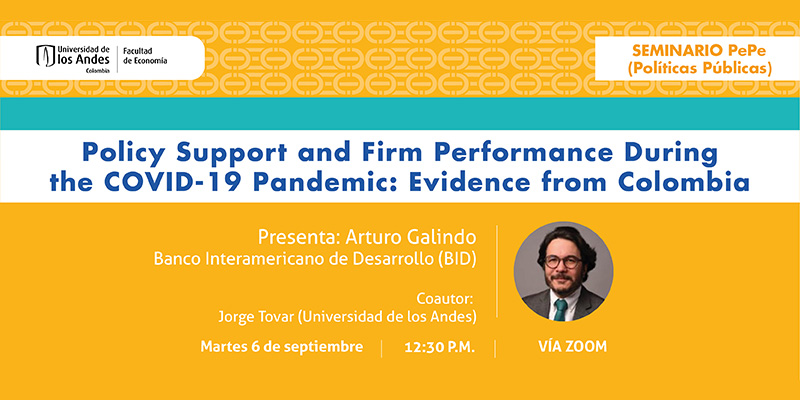 Universidad de los Andes
Colombia
Facultad de Economía

SEMINARIO PePe
(Políticas Públicas)

Policy Support and Firm Performance During the COVID-19 Pandemic: Evidence from Colombia

Presenta: Arturo Galindo
Banco Interamericano de Desarrollo (BID)

Coautor:
Jorge Tovar (Universidad de los Andes)

Martes 6 de septiembre 12:30 P.M. VÍA ZOOM